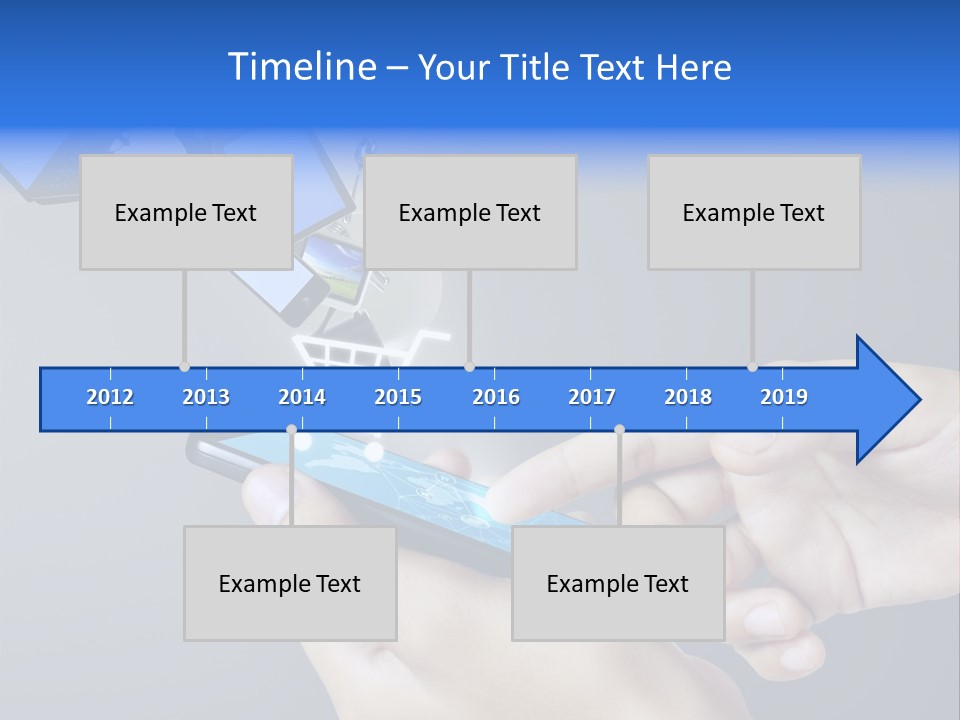 Timeline – Your Title Text Here

Example Text

Example Text

Example Text

2012 2013 2014 2015 2016 2017 2018 2019

Example Text

Example Text